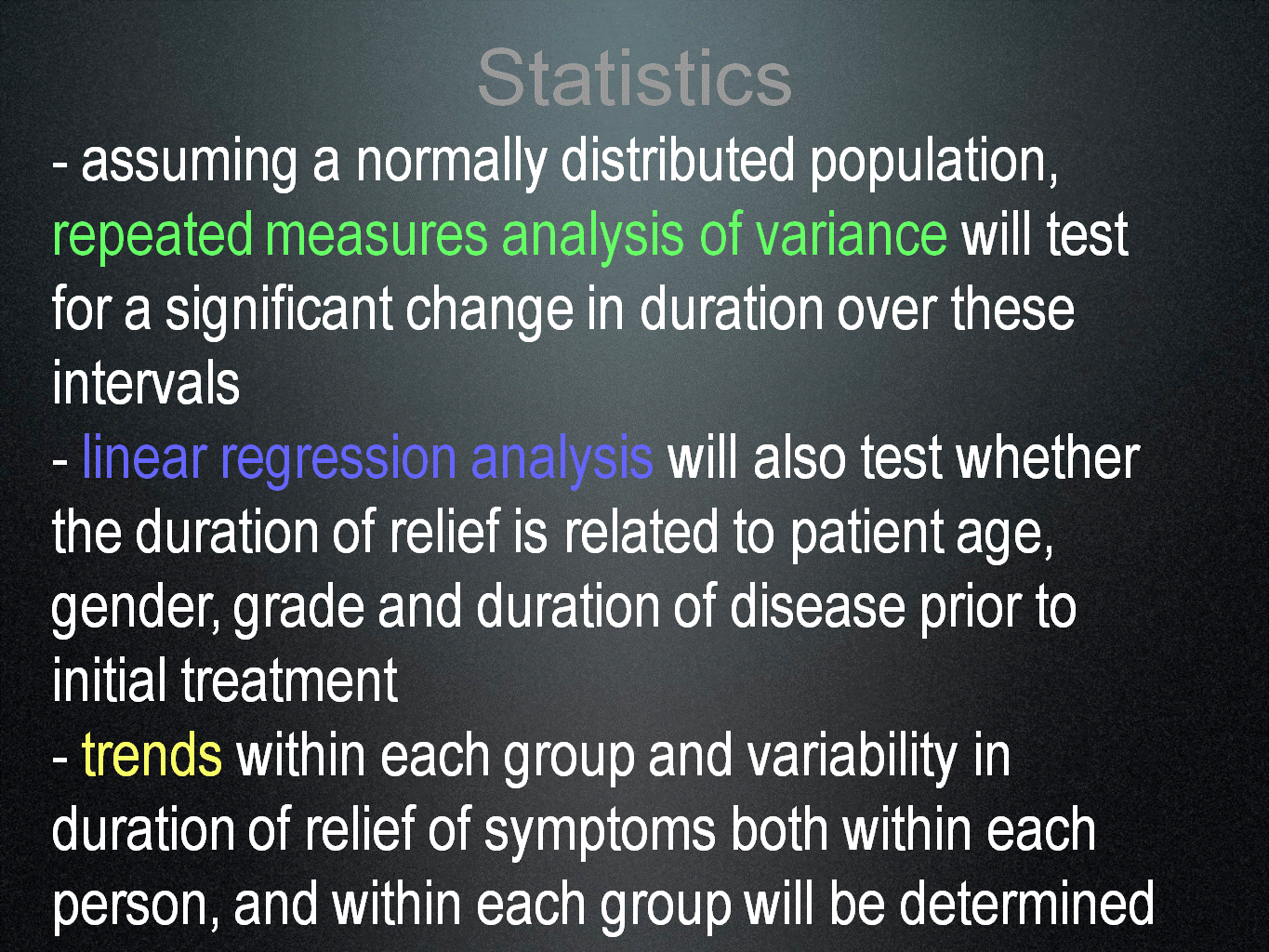 Statistics

- assuming a normally distributed population, repeated measures analysis of variance will test for a significant change in duration over these intervals

- linear regression analysis will also test whether the duration of relief is related to patient age, gender, grade and duration of disease prior to initial treatment

- trends within each group and variability in duration of relief of symptoms both within each person, and within each group will be determined